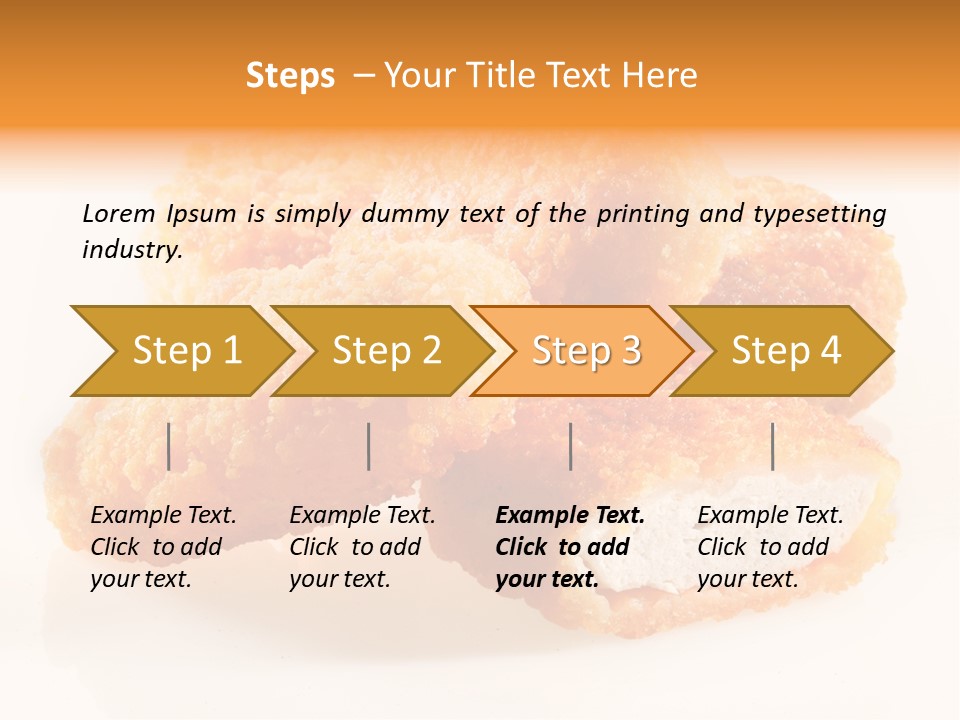 Steps – Your Title Text Here

Lorem Ipsum is simply dummy text of the printing and typesetting industry.

Step 1

Step 2

Step 3

Step 4

Example Text. Click to add your text.

Example Text. Click to add your text.

Example Text. Click to add your text.

Example Text. Click to add your text.